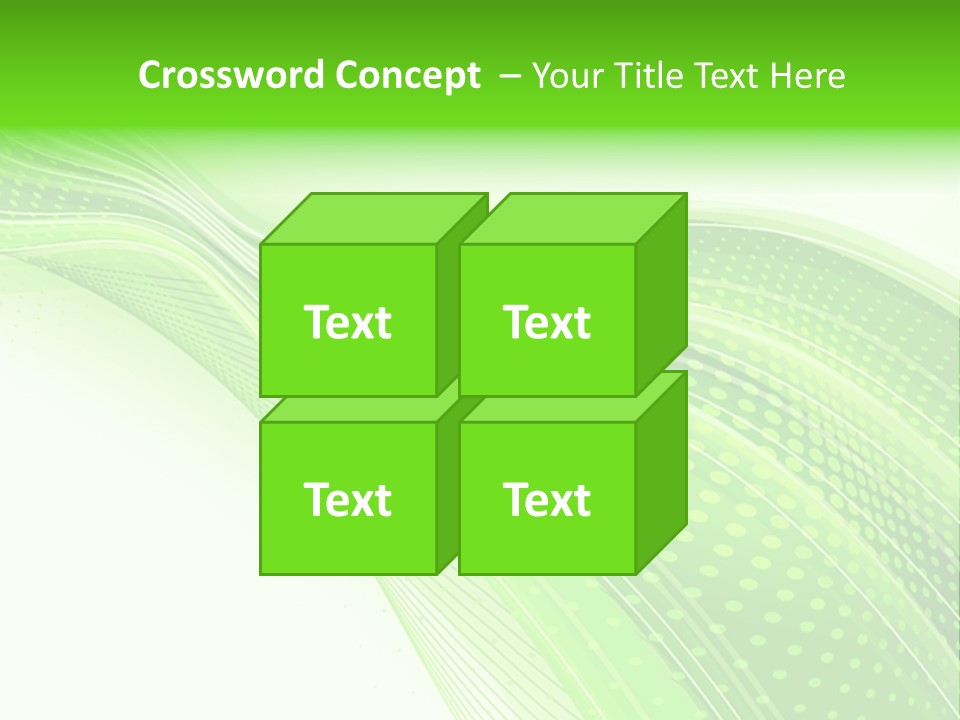 Crossword Concept – Your Title Text Here

Text

Text

Text

Text